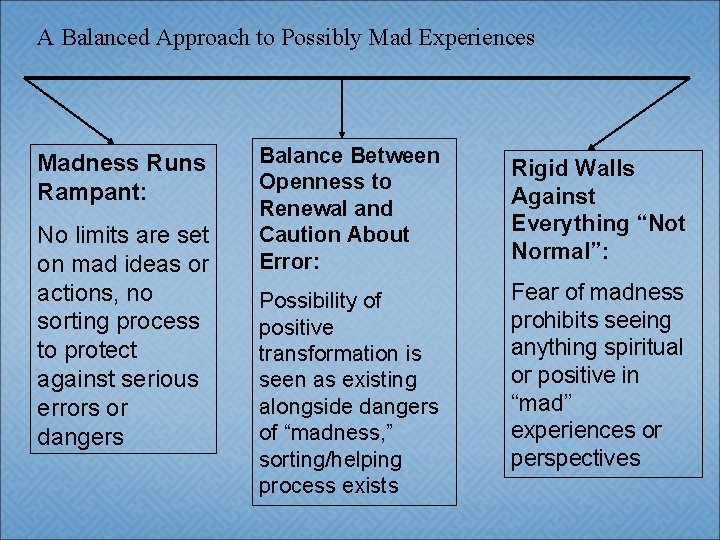 A Balanced Approach to Possibly Mad Experiences

Madness Runs Rampant:

No limits are set on mad ideas or actions, no sorting process to protect against serious errors or dangers

Balance Between Openness to Renewal and Caution About Error:

Possibility of positive transformation is seen as existing alongside dangers of “madness,” sorting/helping process exists

Rigid Walls Against Everything “Not Normal”:

Fear of madness prohibits seeing anything spiritual or positive in “mad” experiences or perspectives